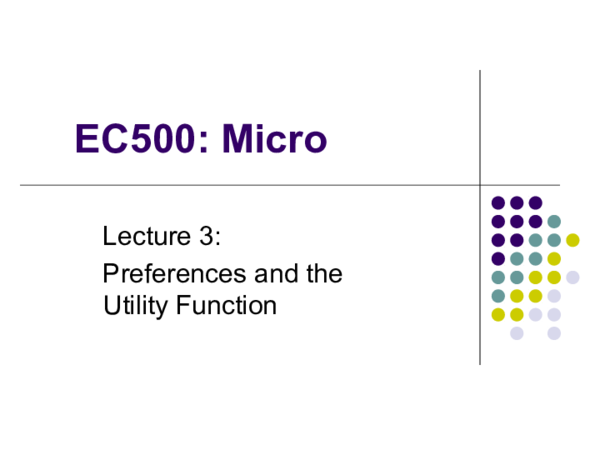 EC500: Micro

Lecture 3:

Preferences and the Utility Function